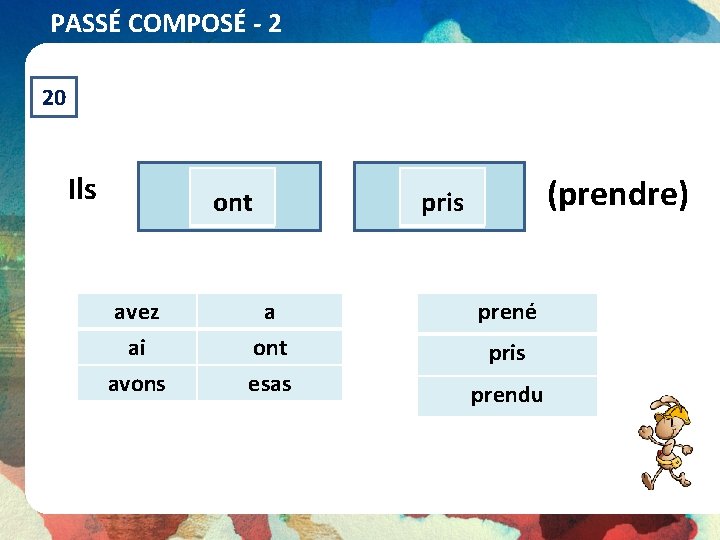 PASSÉ COMPOSÉ - 2

20

Ils ont pris (prendre)

| avez | a |
|---|---|
| ai | ont |
| avons | esas |

| prené |
|---|
| pris |
| prendu |